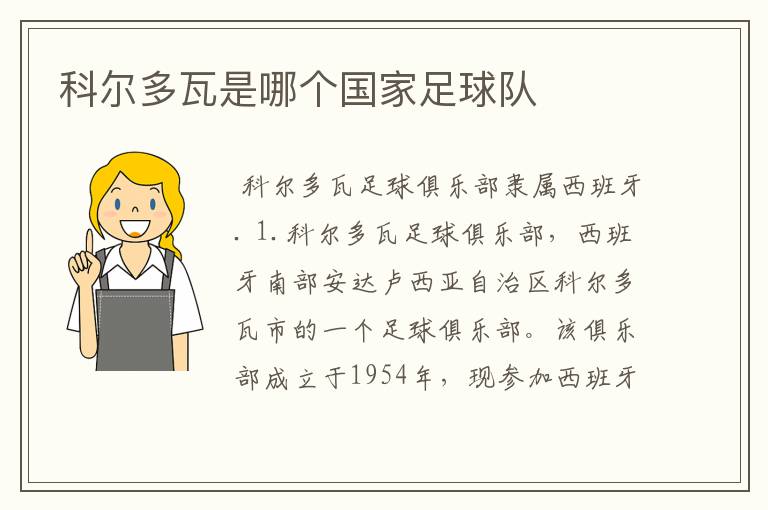 科尔多瓦是哪个国家足球队

科尔多瓦足球俱乐部隶属西班牙. 1. 科尔多瓦足球俱乐部，西班牙南部安达卢西亚自治区科尔多瓦市的一个足球俱乐部。该俱乐部成立于1954年，现参加西班牙